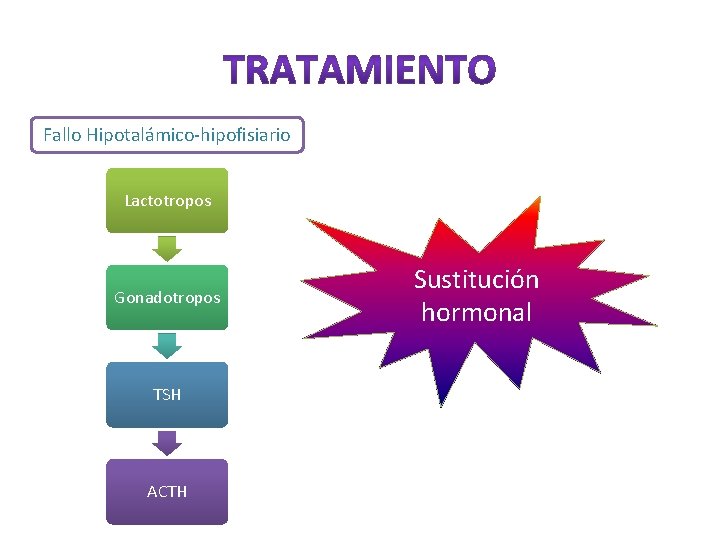 TRATAMIENTO

Fallo Hipotalámico-hipofisiario

Lactotropos

Gonadotropos

TSH

ACTH

Sustitución hormonal